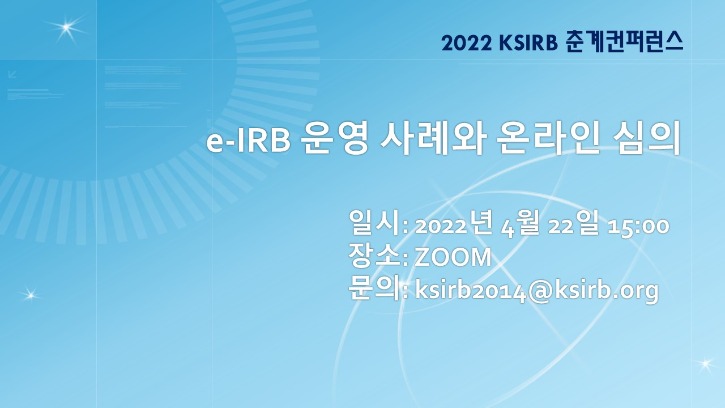 2022 KSIRB 춘계컨퍼런스

e-IRB 운영 사례와 온라인 심의

일시: 2022년 4월 22일 15:00
장소: ZOOM
문의: ksirb2014@ksirb.org